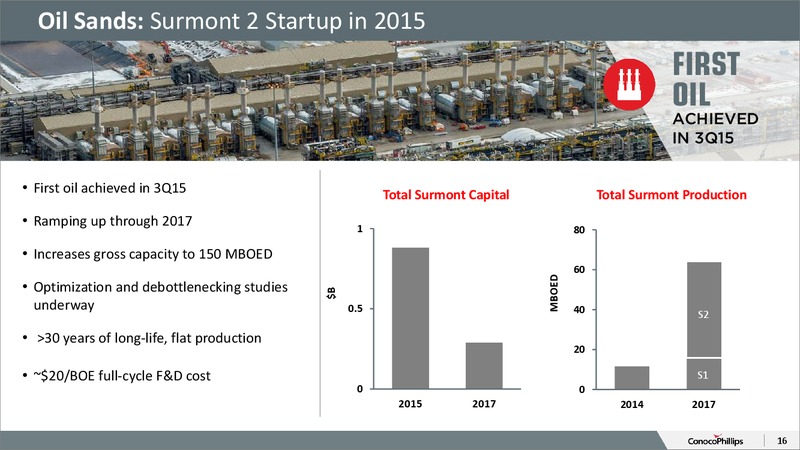 Oil Sands: Surmont 2 Startup in 2015

FIRST OIL ACHIEVED IN 3Q15

• First oil achieved in 3Q15

• Ramping up through 2017

• Increases gross capacity to 150 MBOED

• Optimization and debottlenecking studies underway

• >30 years of long-life, flat production

• ~$20/BOE full-cycle F&D cost

Total Surmont Capital

$B

1

0.5

0

2015

2017

Total Surmont Production

MBOED

80

60

40

20

0

S2

S1

2014

2017

ConocoPhillips

16